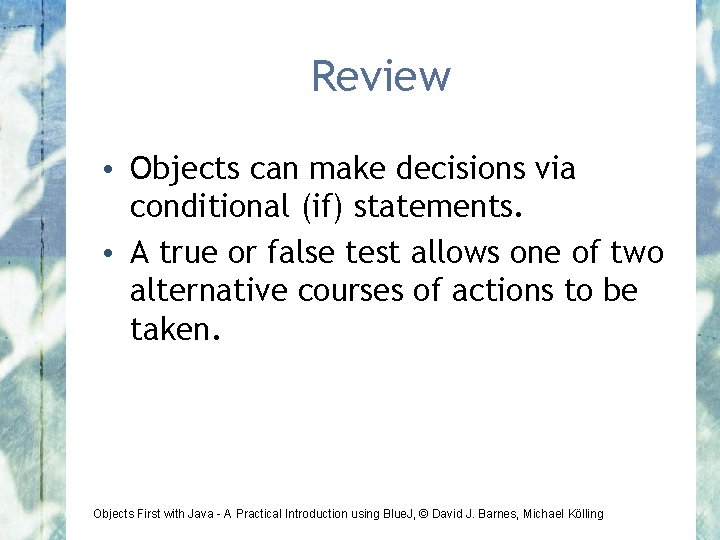 Review

• Objects can make decisions via conditional (if) statements.

• A true or false test allows one of two alternative courses of actions to be taken.

Objects First with Java - A Practical Introduction using BlueJ, © David J. Barnes, Michael Kölling